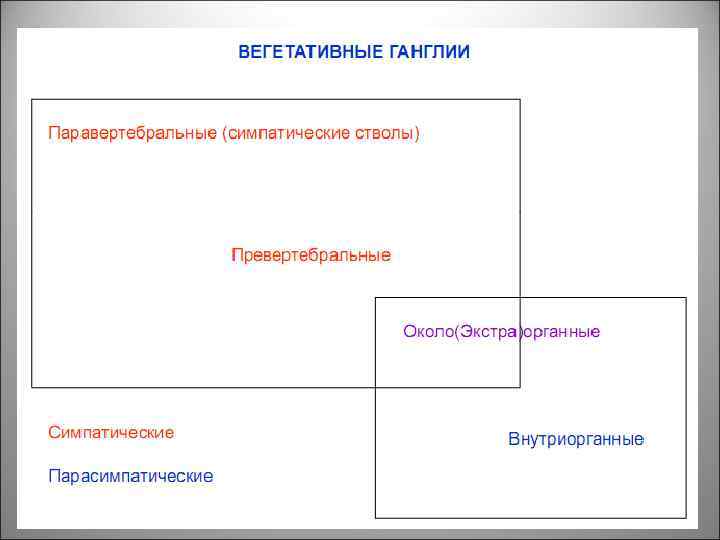 ВЕГЕТАТИВНЫЕ ГАНГЛИИ

Паравертебральные (симпатические стволы)

Превертебральные

Около(Экстра)органные

Симпатические

Парасимпатические

Внутриорганные